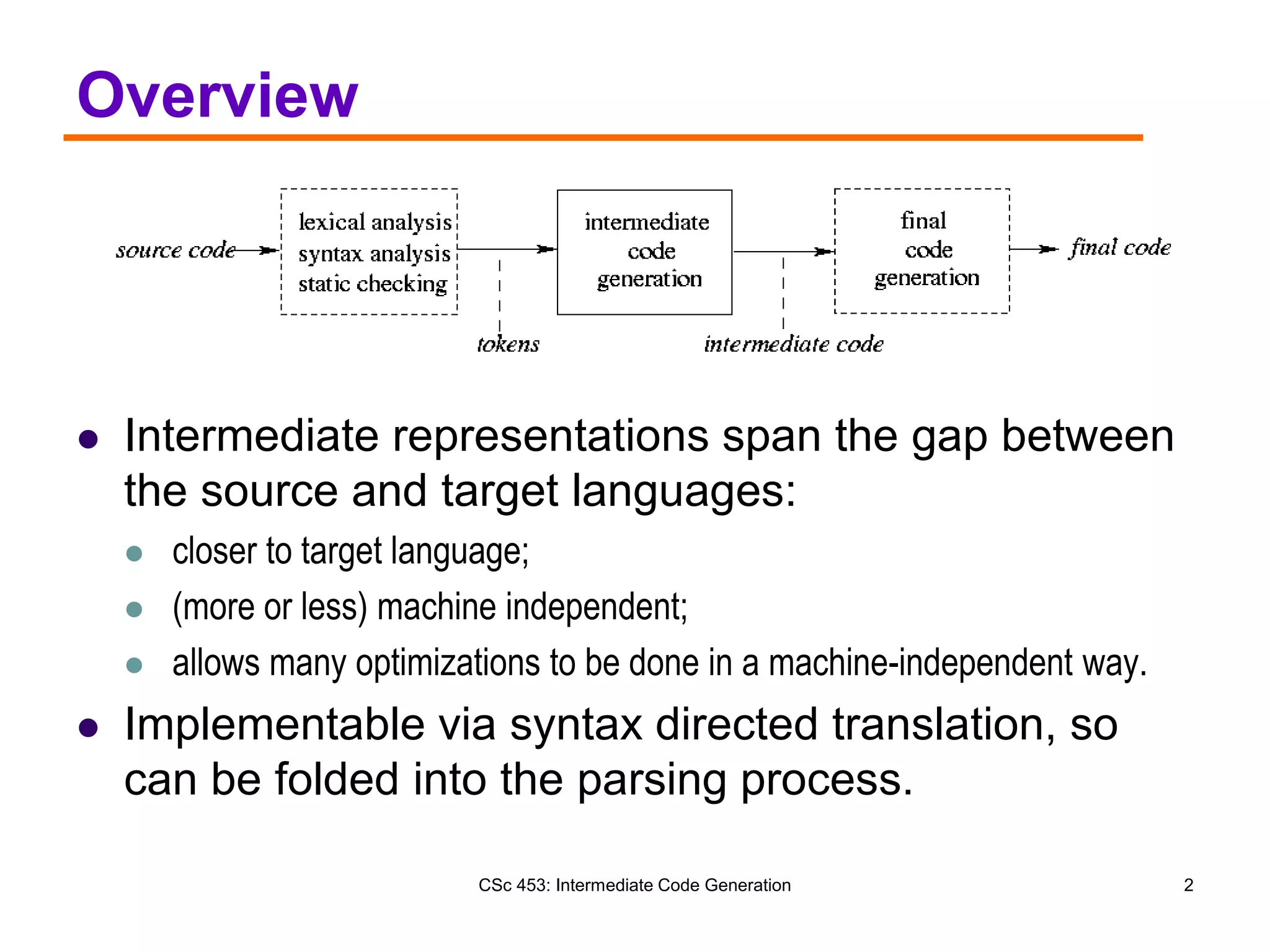 Overview

source code

lexical analysis
syntax analysis
static checking

tokens

intermediate
code
generation

intermediate code

final
code
generation

final code

- Intermediate representations span the gap between the source and target languages:
  - closer to target language;
  - (more or less) machine independent;
  - allows many optimizations to be done in a machine-independent way.
- Implementable via syntax directed translation, so can be folded into the parsing process.

CSc 453: Intermediate Code Generation

2